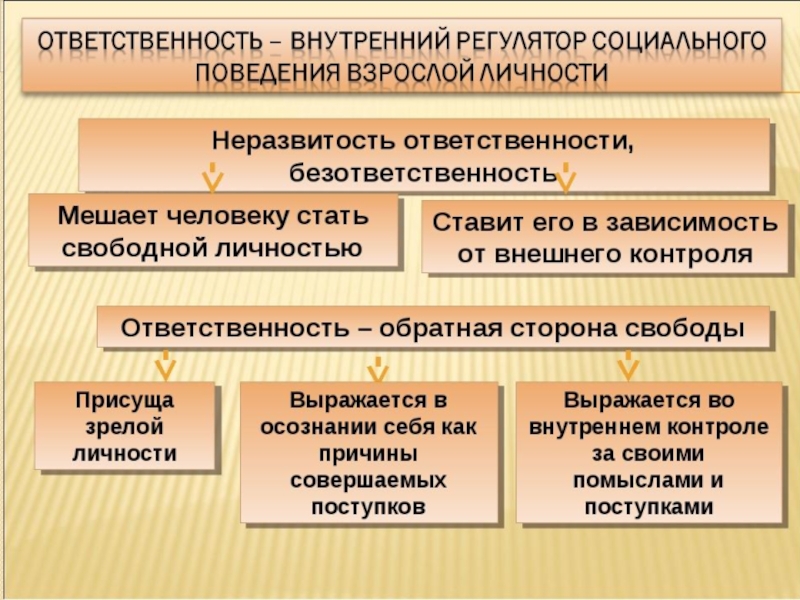 ОТВЕТСТВЕННОСТЬ – ВНУТРЕННИЙ РЕГУЛЯТОР СОЦИАЛЬНОГО ПОВЕДЕНИЯ ВЗРОСЛОЙ ЛИЧНОСТИ

Неразвитость ответственности, безответственность

Мешает человеку стать свободной личностью

Ставит его в зависимость от внешнего контроля

Ответственность – обратная сторона свободы

Присуща зрелой личности

Выражается в осознании себя как причины совершаемых поступков

Выражается во внутреннем контроле за своими помыслами и поступками